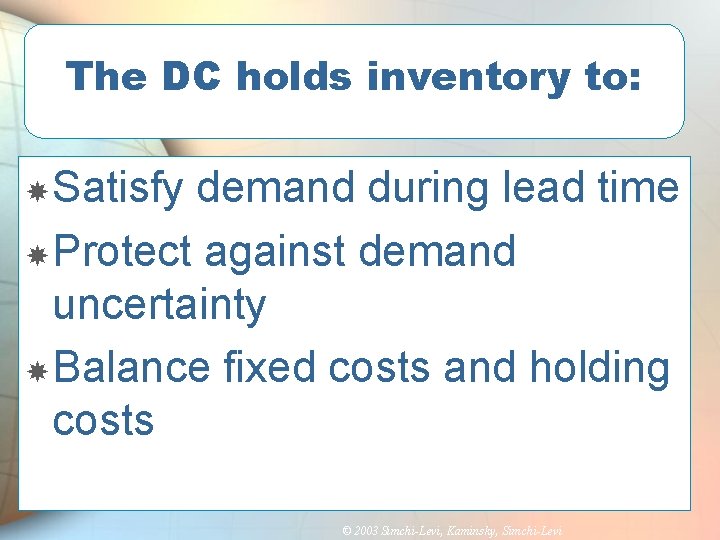 The DC holds inventory to:

Satisfy demand during lead time

Protect against demand uncertainty

Balance fixed costs and holding costs

© 2003 Simchi-Levi, Kaminsky, Simchi-Levi